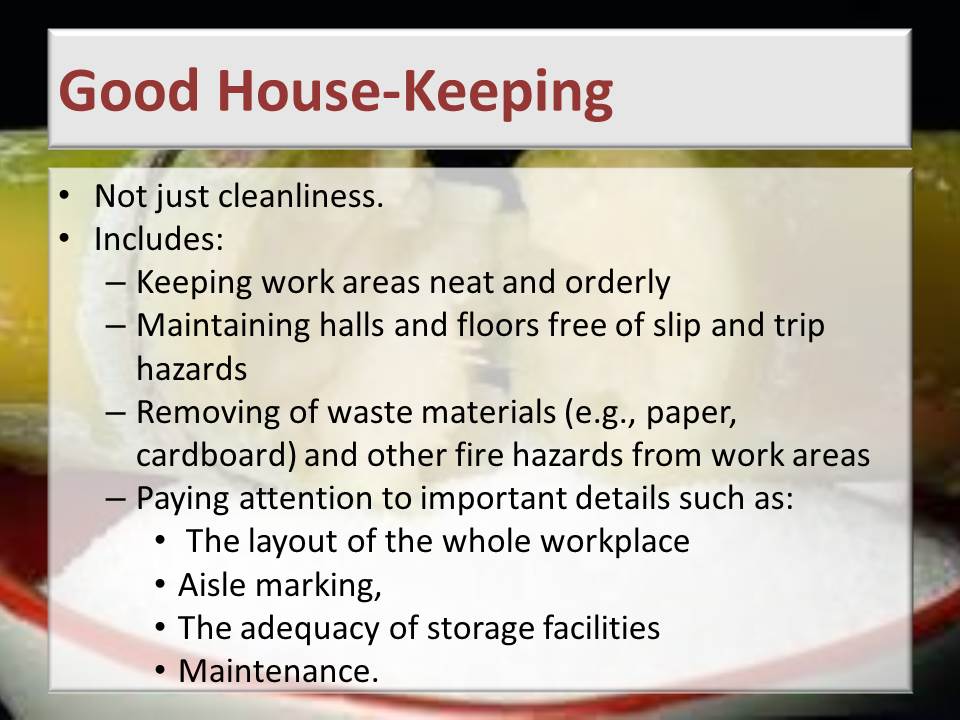 Good House-Keeping

• Not just cleanliness.
• Includes:
– Keeping work areas neat and orderly
– Maintaining halls and floors free of slip and trip hazards
– Removing of waste materials (e.g., paper, cardboard) and other fire hazards from work areas
– Paying attention to important details such as:
• The layout of the whole workplace
• Aisle marking,
• The adequacy of storage facilities
• Maintenance.